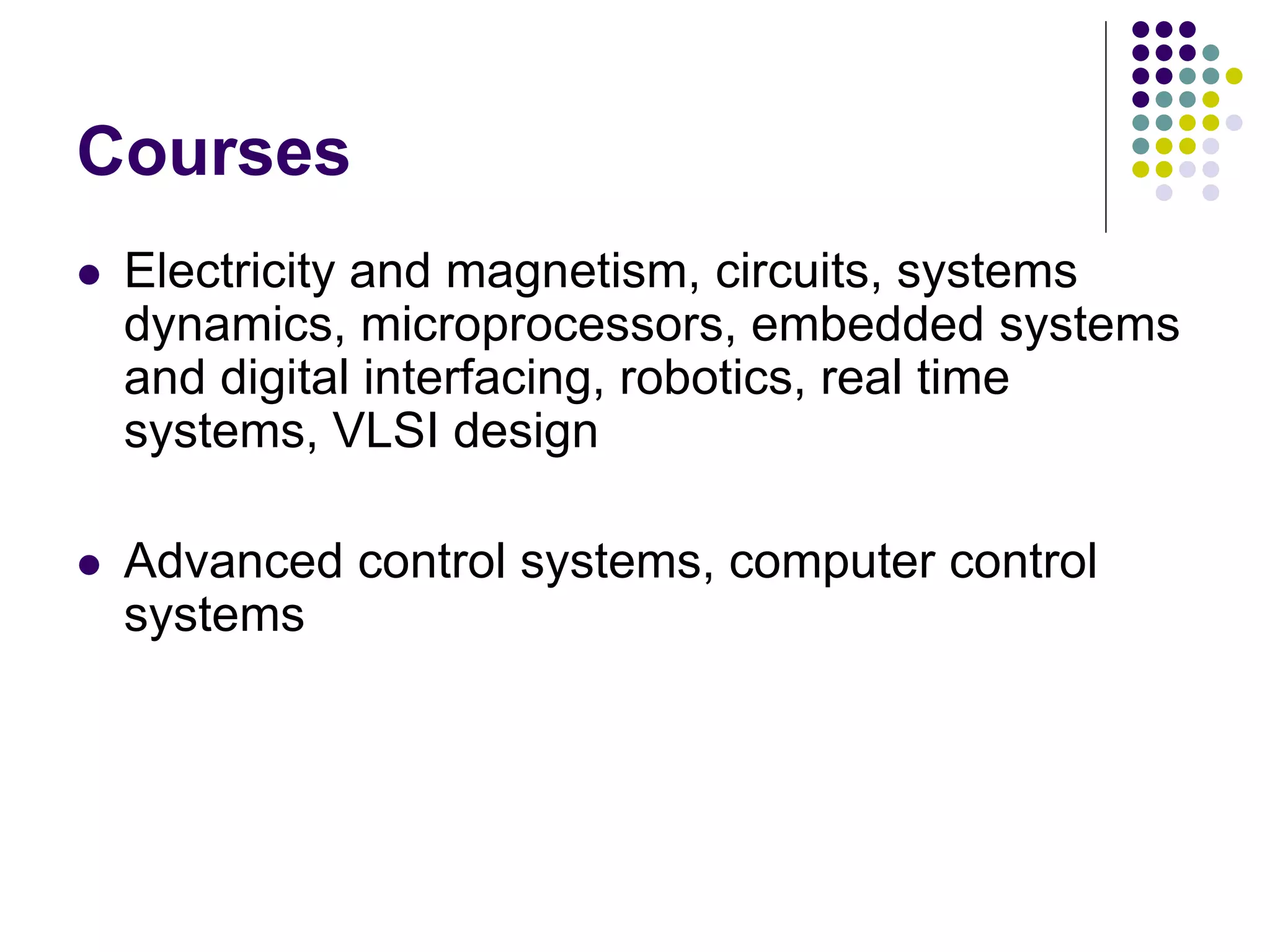 Courses

- Electricity and magnetism, circuits, systems dynamics, microprocessors, embedded systems and digital interfacing, robotics, real time systems, VLSI design

- Advanced control systems, computer control systems